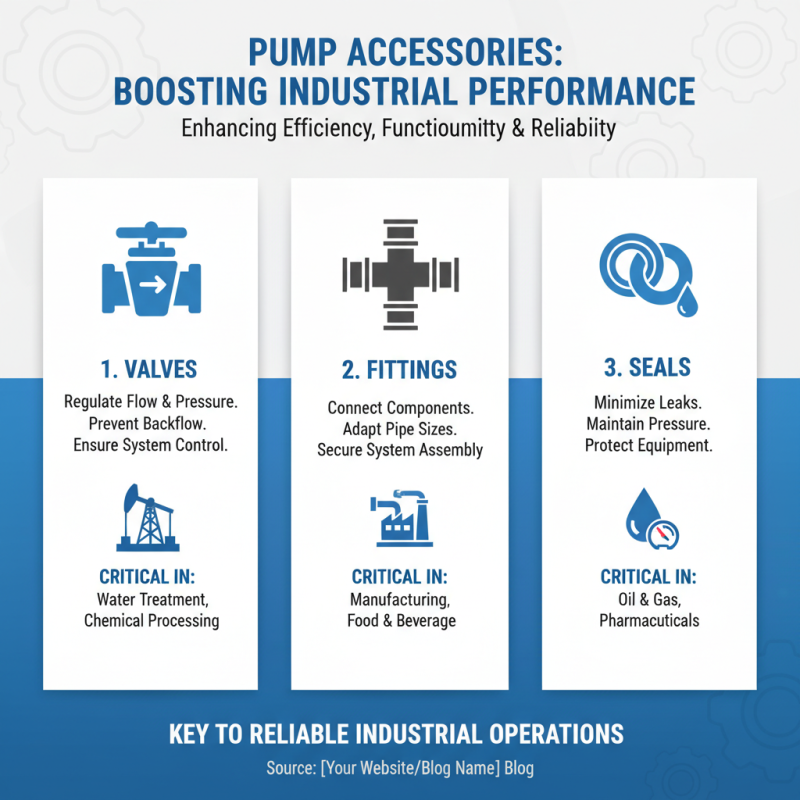 PUMP ACCESSORIES: BOOSTING INDUSTRIAL PERFORMANCE

Enhancing Efficiency, Functioumitty & Reliabiity

1. VALVES

Regulate Flow & Pressure. Prevent Backflow. Ensure System Control.

CRITICAL IN:

Water Treatment, Chemical Processing

2. FITTINGS

Connect Components. Adapt Pipe Sizes. Secure System Assembly

CRITICAL IN:

Manufacturing, Food & Beverage

3. SEALS

Minimize Leaks. Maintain Pressure. Protect Equipment.

CRITICAL IN:

Oil & Gas, Pharmacuticals

KEY TO RELIABLE INDUSTRIAL OPERATIONS

Source: [Your Website/Blog Name] Blog